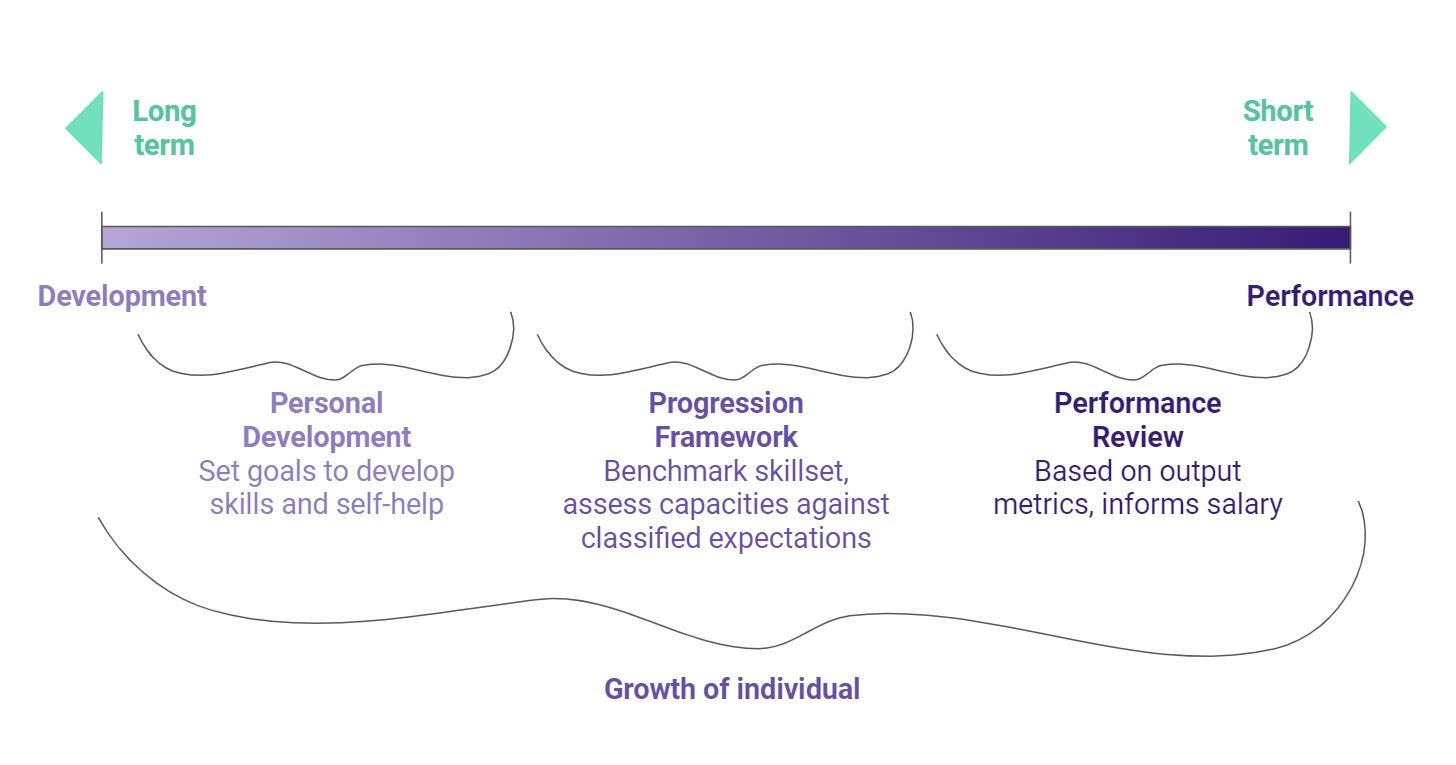 Long term

Short term

Development

Performance

Personal Development
Set goals to develop skills and self-help

Progression Framework
Benchmark skillset, assess capacities against classified expectations

Performance Review
Based on output metrics, informs salary

Growth of individual